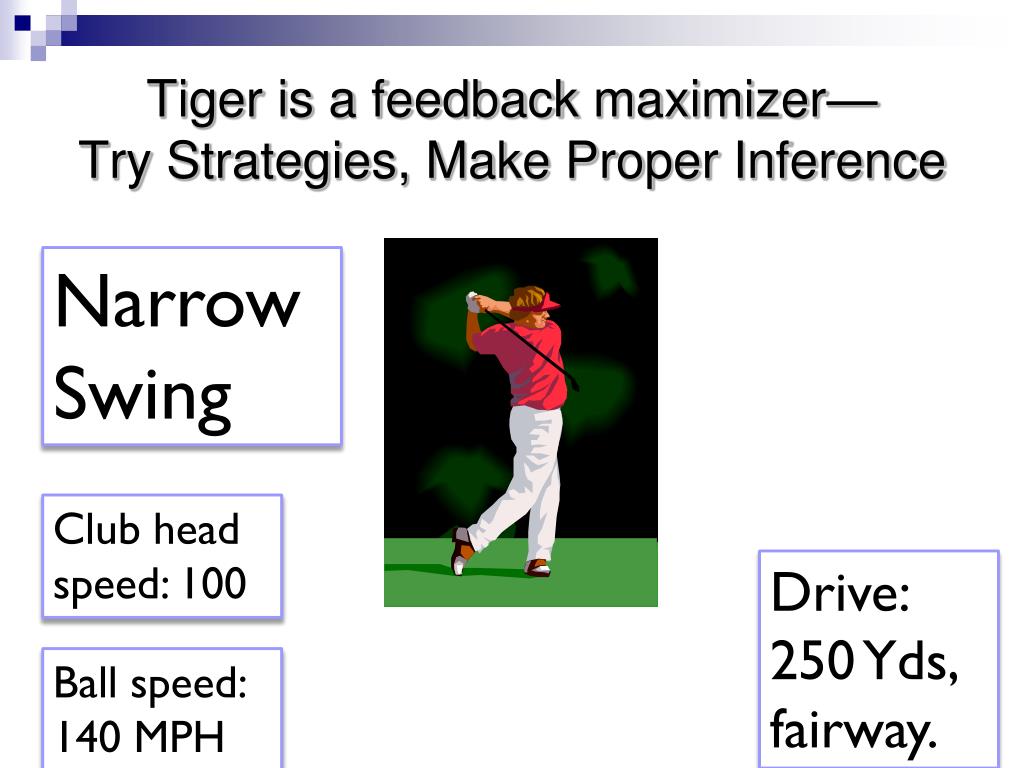 Tiger is a feedback maximizer—
Try Strategies, Make Proper Inference

Narrow Swing

Club head speed: 100

Ball speed: 140 MPH

Drive: 250 Yds, fairway.